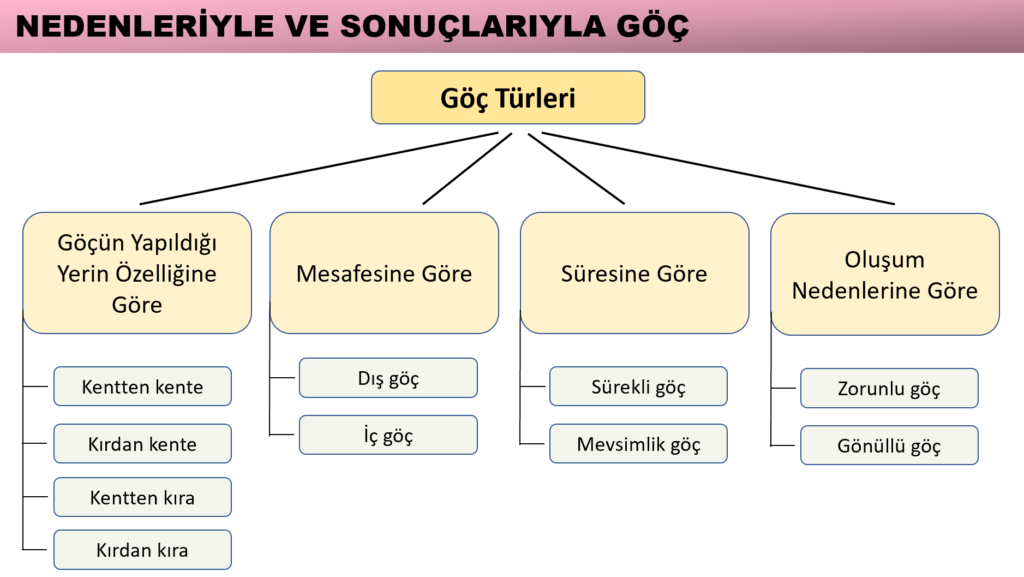 NEDENLERİYLE VE SONUÇLARIYLA GÖÇ

Göç Türleri

Göçün Yapıldığı Yerin Özelliğine Göre

Kentten kente

Kırdan kente

Kentten kıra

Kırdan kıra

Mesafesine Göre

Dış göç

İç göç

Süresine Göre

Sürekli göç

Mevsimlik göç

Oluşum Nedenlerine Göre

Zorunlu göç

Gönüllü göç